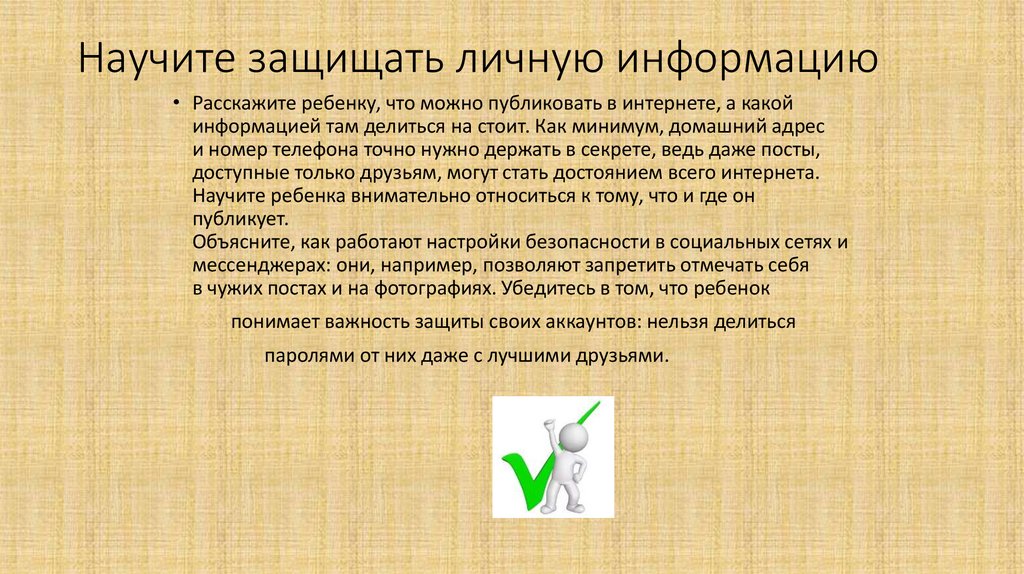 Научите защищать личную информацию

• Расскажите ребенку, что можно публиковать в интернете, а какой информацией там делиться на стоит. Как минимум, домашний адрес и номер телефона точно нужно держать в секрете, ведь даже посты, доступные только друзьям, могут стать достоянием всего интернета. Научите ребенка внимательно относиться к тому, что и где он публикует.
Объясните, как работают настройки безопасности в социальных сетях и мессенджерах: они, например, позволяют запретить отмечать себя в чужих постах и на фотографиях. Убедитесь в том, что ребенок понимает важность защиты своих аккаунтов: нельзя делиться паролями от них даже с лучшими друзьями.